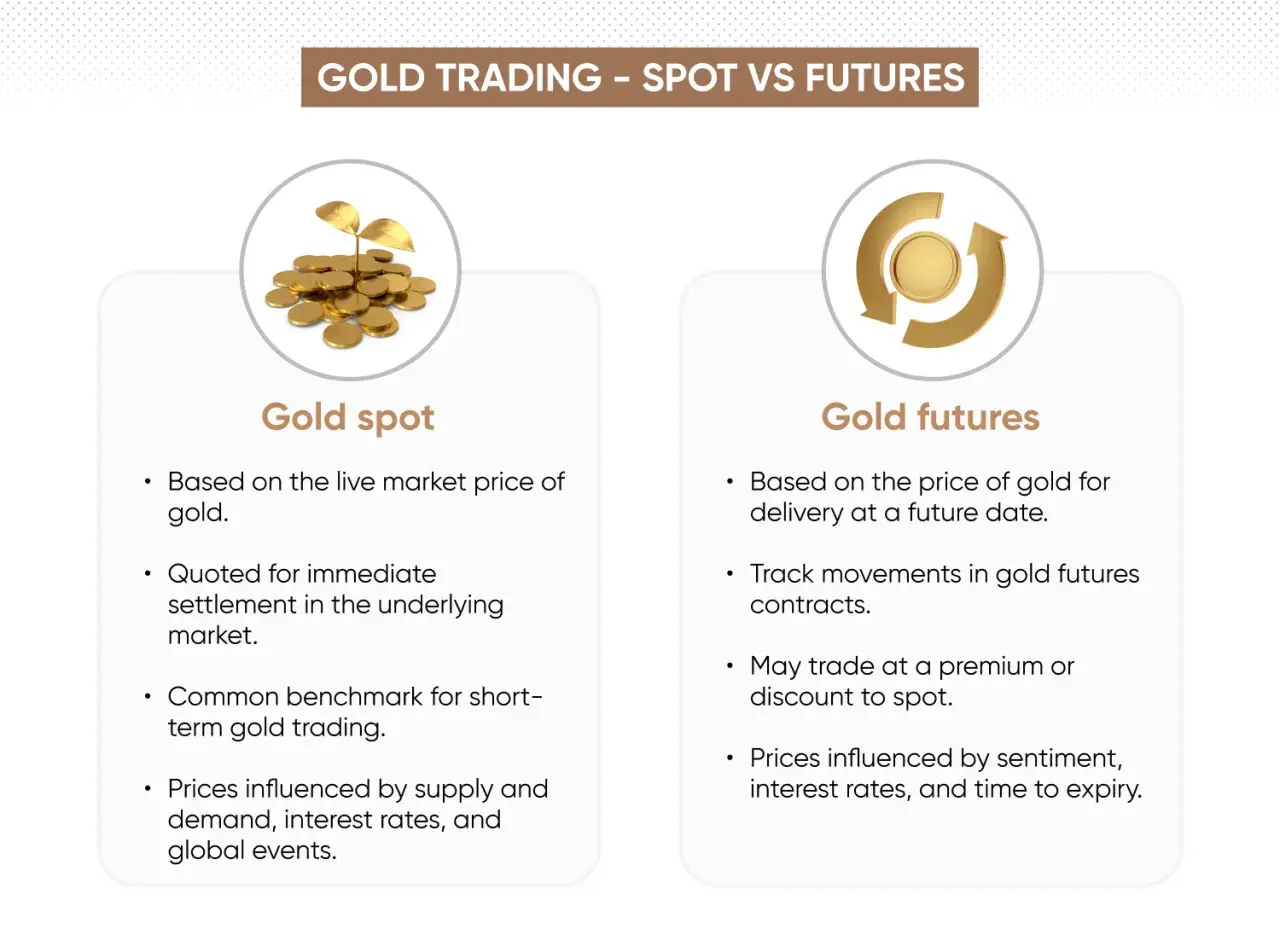 GOLD TRADING - SPOT VS FUTURES

Gold spot

• Based on the live market price of gold.

• Quoted for immediate settlement in the underlying market.

• Common benchmark for short-term gold trading.

• Prices influenced by supply and demand, interest rates, and global events.

Gold futures

• Based on the price of gold for delivery at a future date.

• Track movements in gold futures contracts.

• May trade at a premium or discount to spot.

• Prices influenced by sentiment, interest rates, and time to expiry.